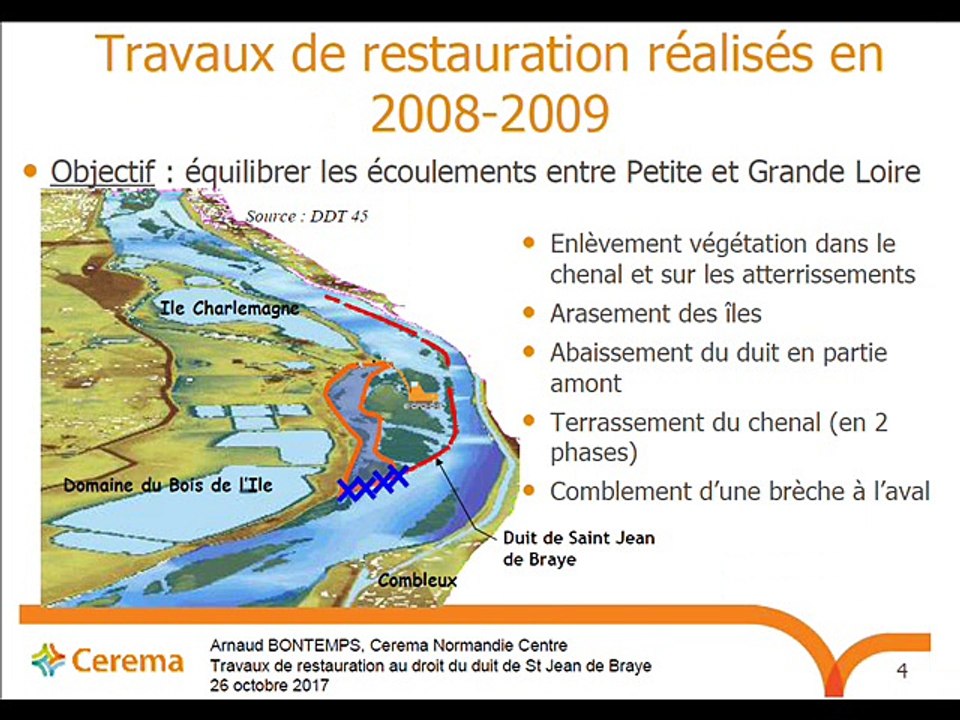 Travaux de restauration réalisés en 2008-2009

• Objectif : équilibrer les écoulements entre Petite et Grande Loire

Source : DDT 45

Ile Charlemagne

Domaine du Bois de l'Ile

Duit de Saint Jean de Braye

Combleux

• Enlèvement végétation dans le chenal et sur les atterrissements
• Arasement des îles
• Abaissement du duit en partie amont
• Terrassement du chenal (en 2 phases)
• Comblement d'une brèche à l'aval

Cerema

Arnaud BONTEMPS, Cerema Normandie Centre
Travaux de restauration au droit du duit de St Jean de Braye
26 octobre 2017

4